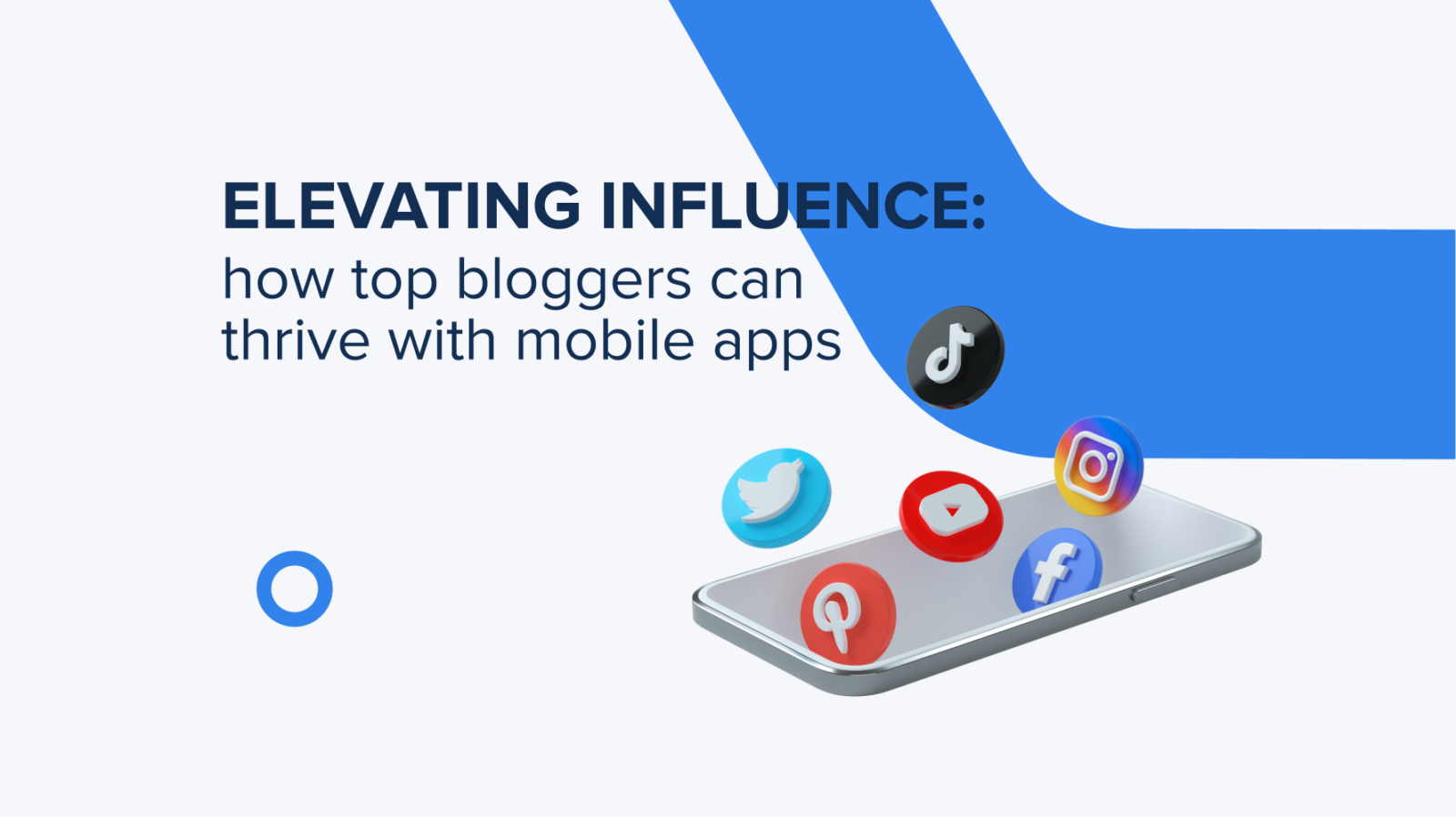 ELEVATING INFLUENCE:
how top bloggers can thrive with mobile apps